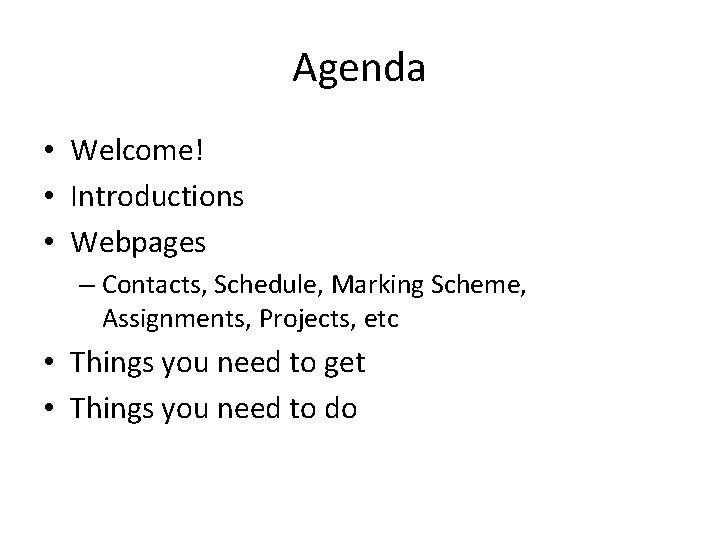 Agenda

• Welcome!
• Introductions
• Webpages
 – Contacts, Schedule, Marking Scheme, Assignments, Projects, etc
• Things you need to get
• Things you need to do